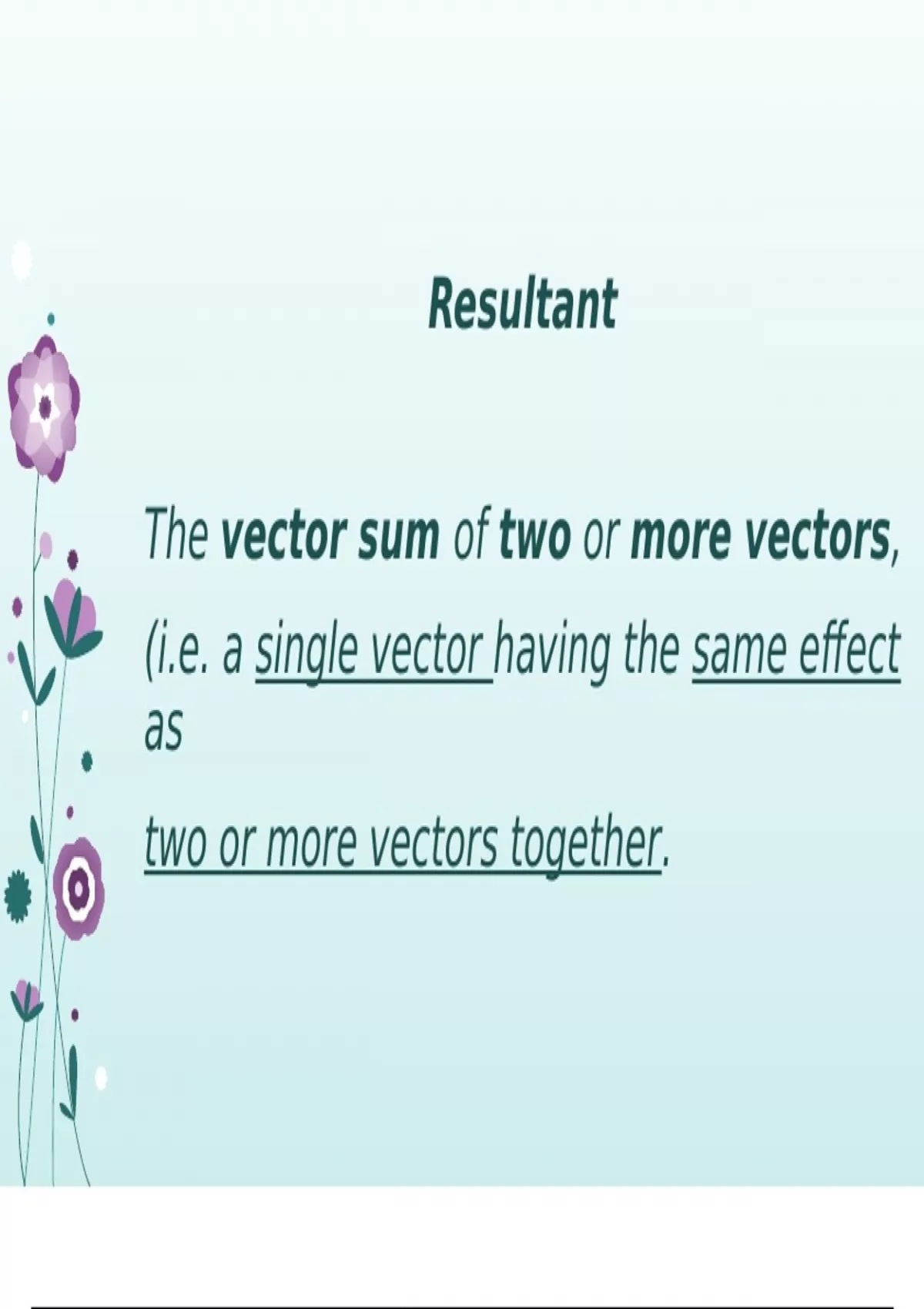 Resultant

The vector sum of two or more vectors,

(i.e. a single vector having the same effect as

two or more vectors together.